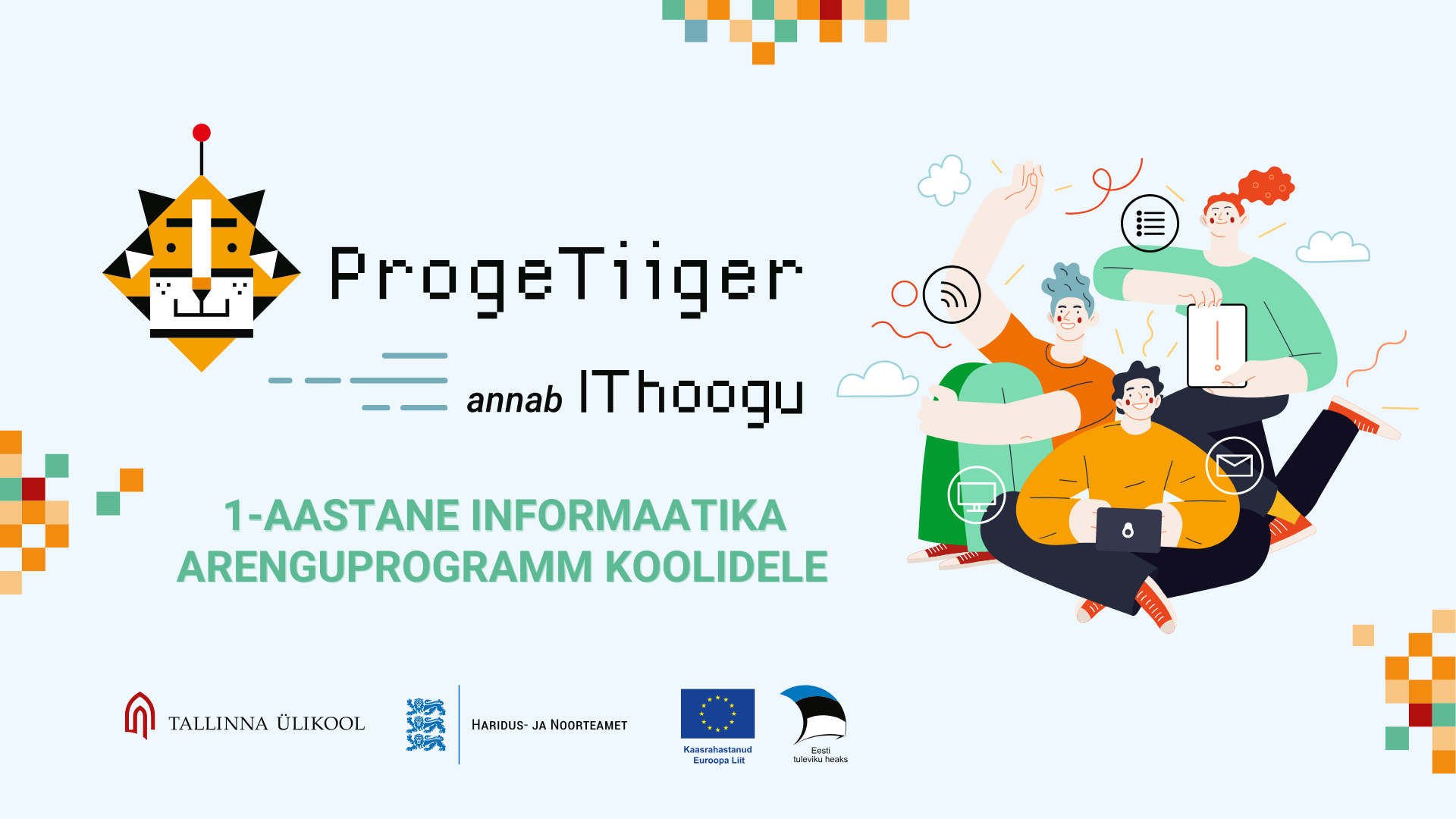 ProgeTiiger

annab IThoogu

1-AASTANE INFORMAATIKA ARENGUPROGRAMM KOOLIDELE

TALLINNA ÜLIKOOL

HARIDUS- JA NOORTEAMET

Kaasrahastanud Euroopa Liit

Eesti tuleviku heaks